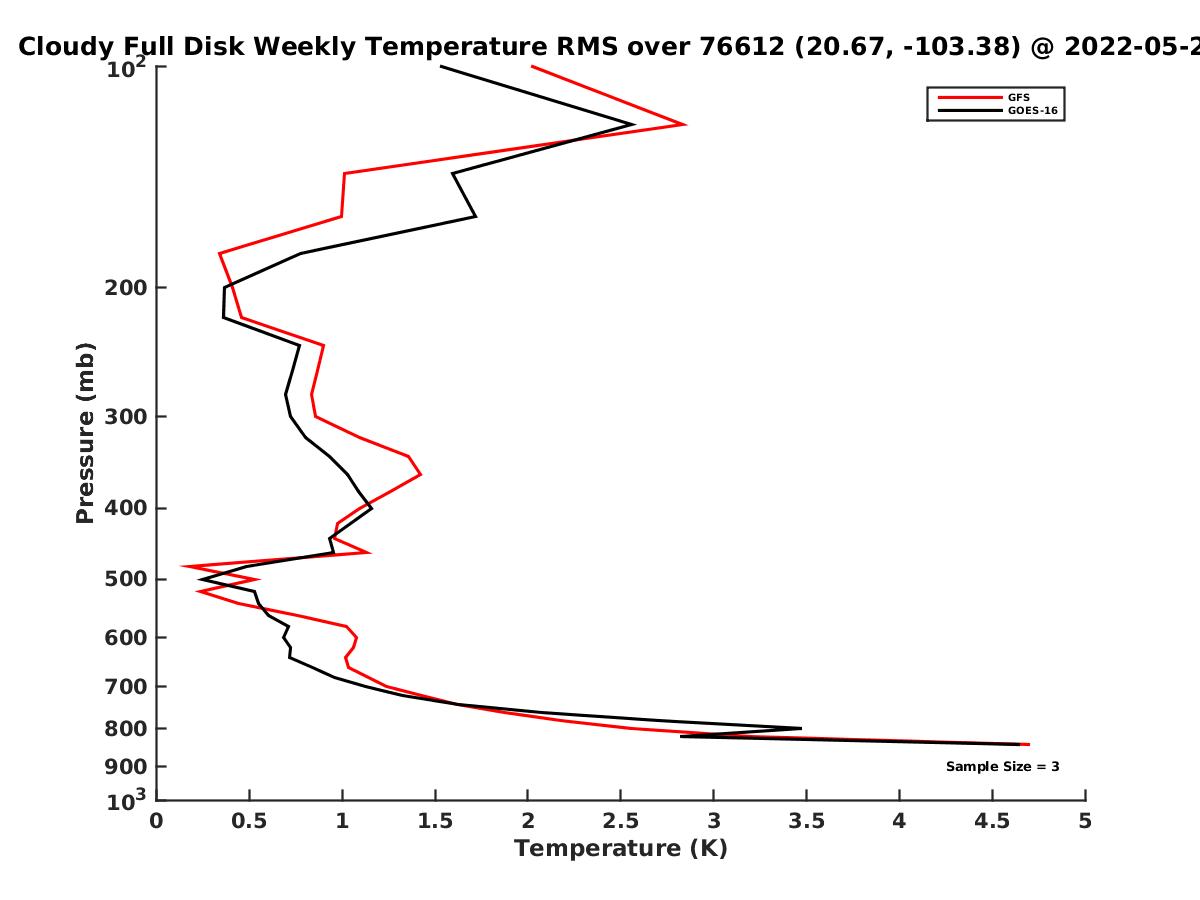 Cloudy Full Disk Weekly Temperature RMS over 76612 (20.67, -103.38) @ 2022-05-2

GFS
GOES-16

Pressure (mb)

$10^2$
200
300
400
500
600
700
800
900
$10^3$

Sample Size = 3

0
0.5
1
1.5
2
2.5
3
3.5
4
4.5
5

Temperature (K)